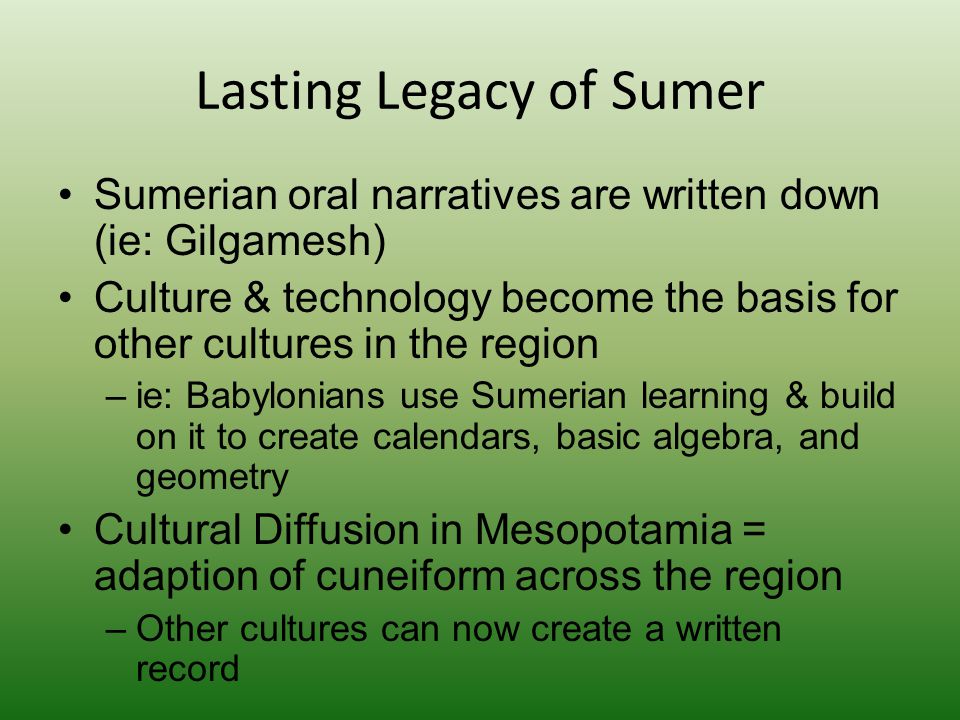 Lasting Legacy of Sumer

• Sumerian oral narratives are written down (ie: Gilgamesh)
• Culture & technology become the basis for other cultures in the region
– ie: Babylonians use Sumerian learning & build on it to create calendars, basic algebra, and geometry
• Cultural Diffusion in Mesopotamia = adaption of cuneiform across the region
– Other cultures can now create a written record